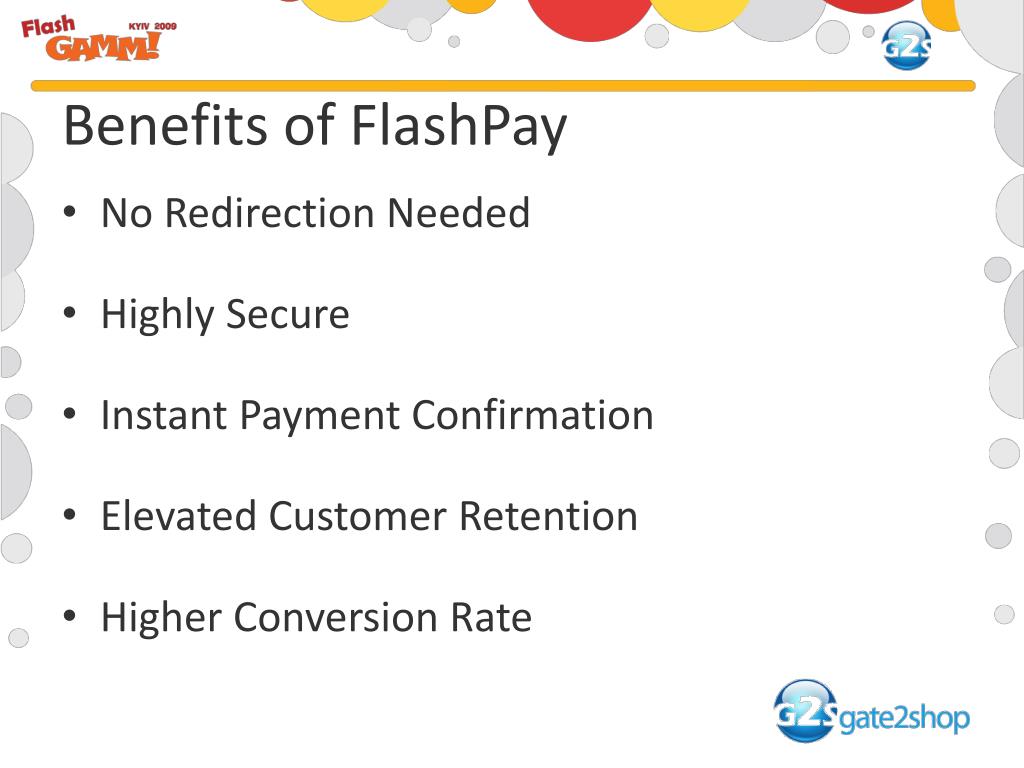 Flash GAMM! KYIV 2009

G2S

Benefits of FlashPay

• No Redirection Needed

• Highly Secure

• Instant Payment Confirmation

• Elevated Customer Retention

• Higher Conversion Rate

G2S gate2shop